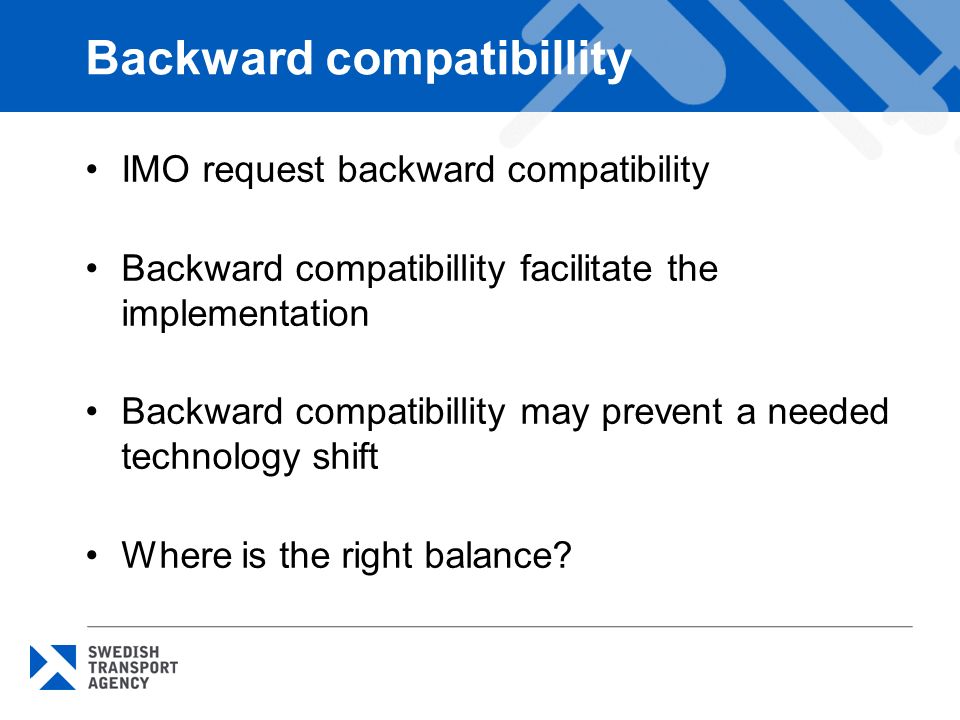 Backward compatibillity

• IMO request backward compatibility

• Backward compatibillity facilitate the implementation

• Backward compatibillity may prevent a needed technology shift

• Where is the right balance?

SWEDISH
TRANSPORT
AGENCY